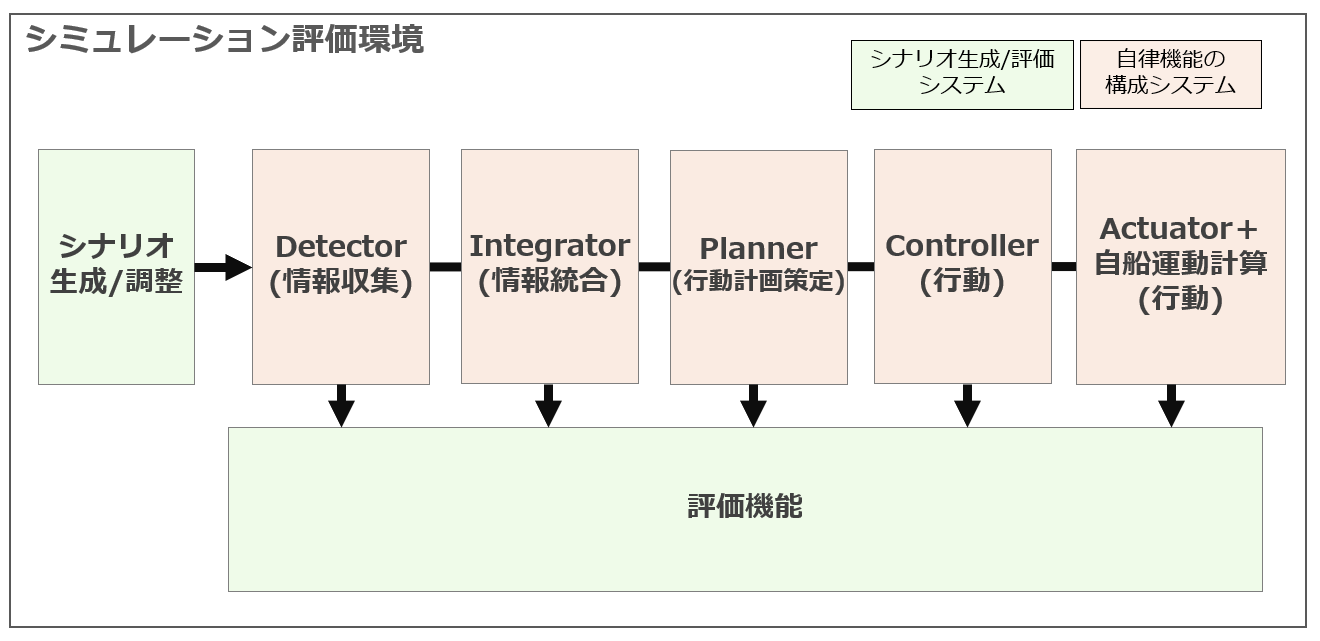 シミュレーション評価環境

シナリオ生成/評価システム

自律機能の構成システム

シナリオ生成/調整

Detector (情報収集)

Integrator (情報統合)

Planner (行動計画策定)

Controller (行動)

Actuator＋自船運動計算 (行動)

評価機能